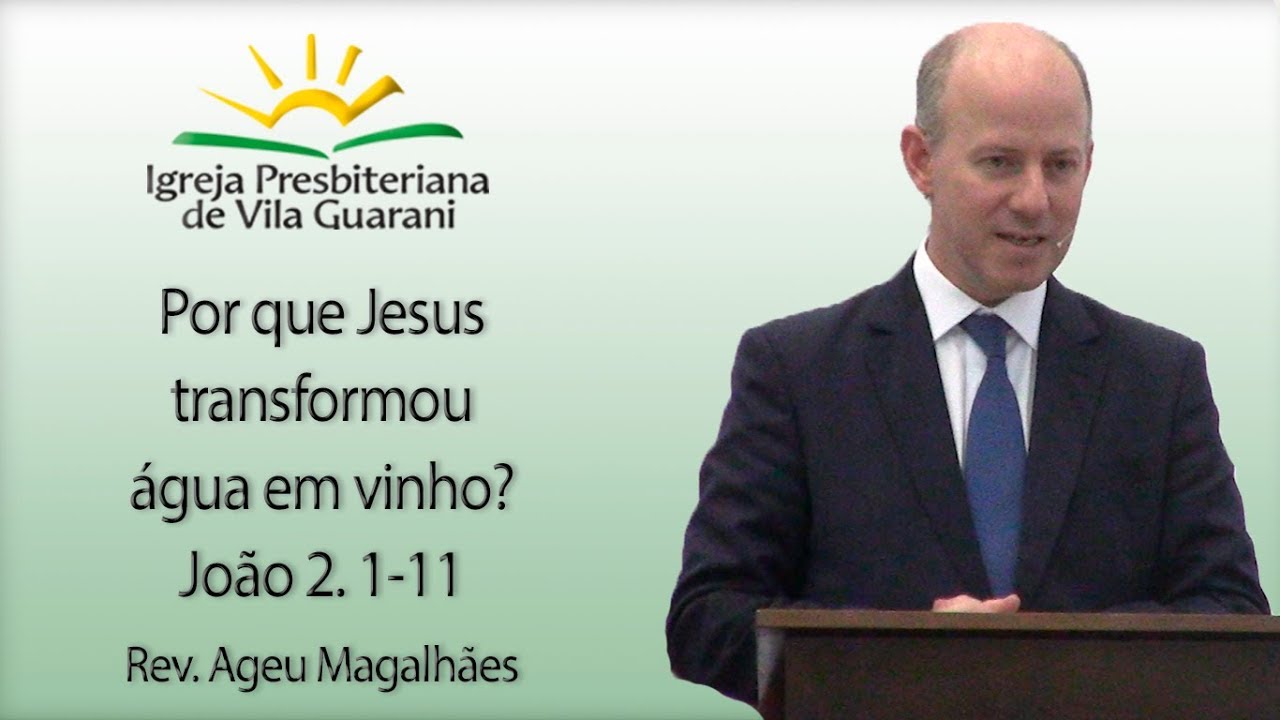 Igreja Presbiteriana de Vila Guarani

Por que Jesus transformou água em vinho?
João 2. 1-11

Rev. Ageu Magalhães